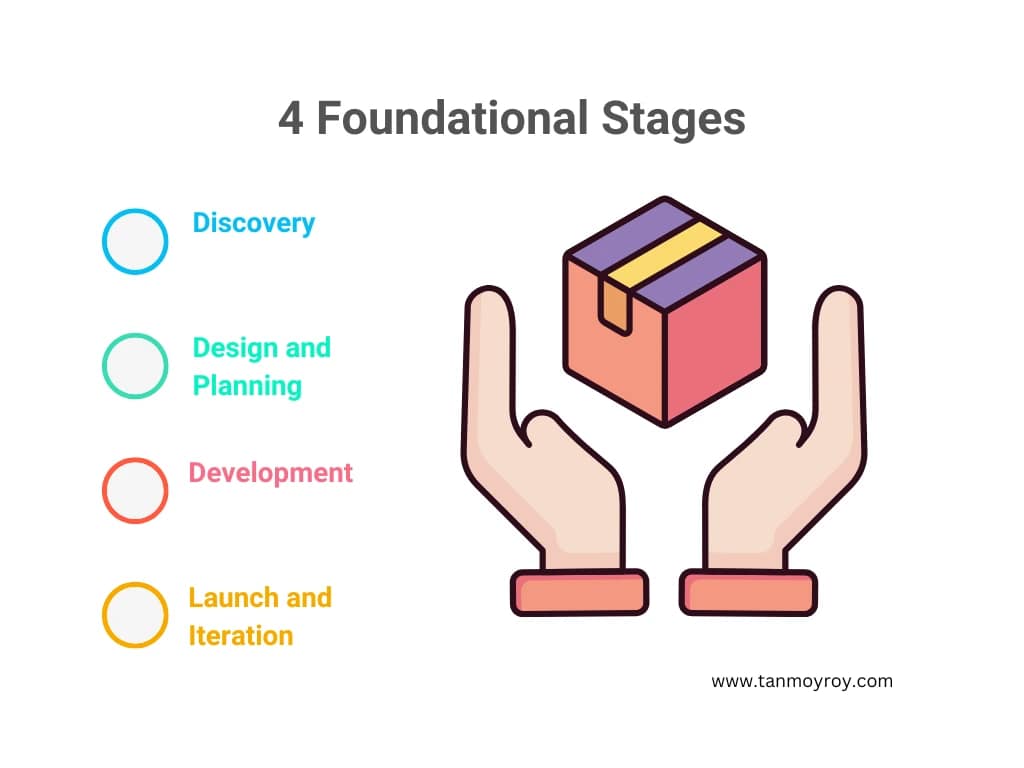 4 Foundational Stages

Discovery

Design and Planning

Development

Launch and Iteration

www.tanmoyroy.com